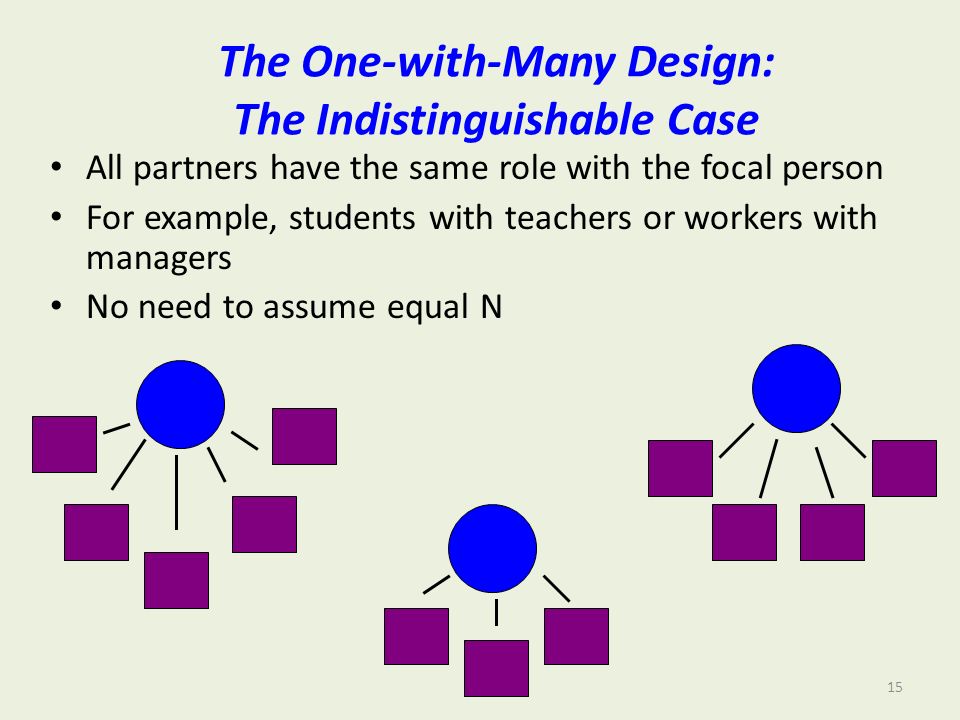 The One-with-Many Design:
The Indistinguishable Case

• All partners have the same role with the focal person
• For example, students with teachers or workers with managers
• No need to assume equal N

15